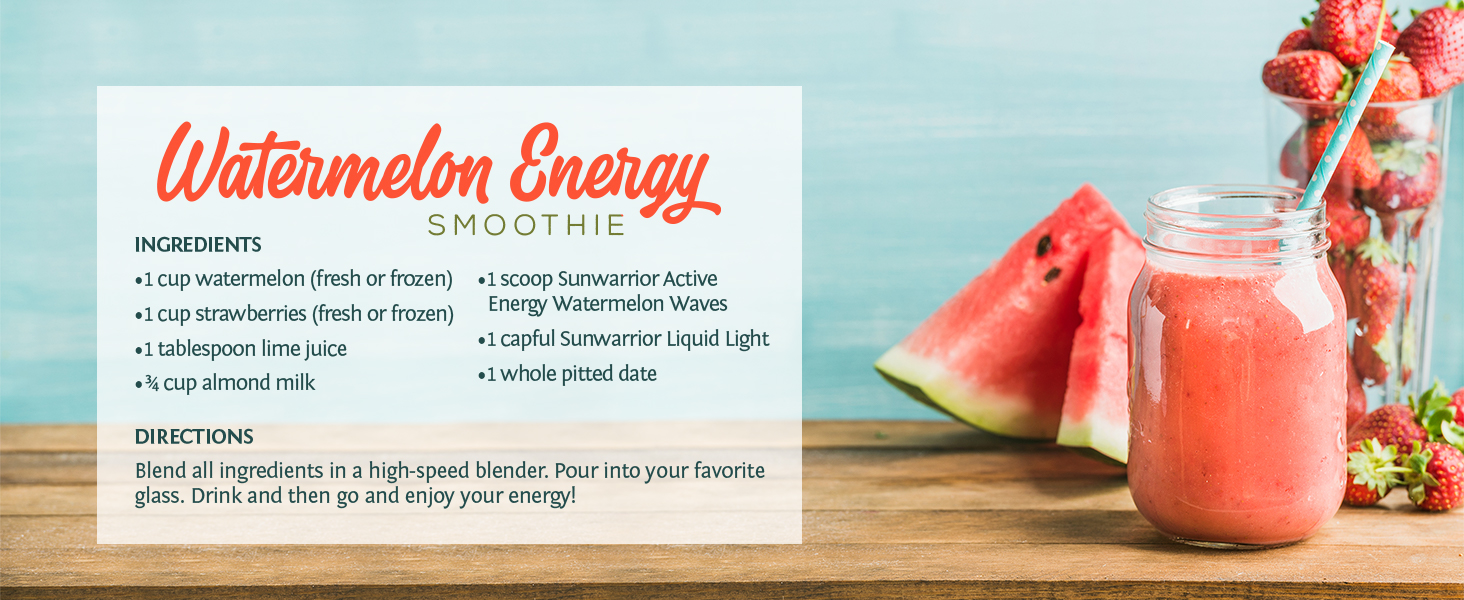 Watermelon Energy
SMOOTHIE

INGREDIENTS

•1 cup watermelon (fresh or frozen)
•1 cup strawberries (fresh or frozen)
•1 tablespoon lime juice
•¾ cup almond milk

•1 scoop Sunwarrior Active Energy Watermelon Waves
•1 capful Sunwarrior Liquid Light
•1 whole pitted date

DIRECTIONS

Blend all ingredients in a high-speed blender. Pour into your favorite glass. Drink and then go and enjoy your energy!